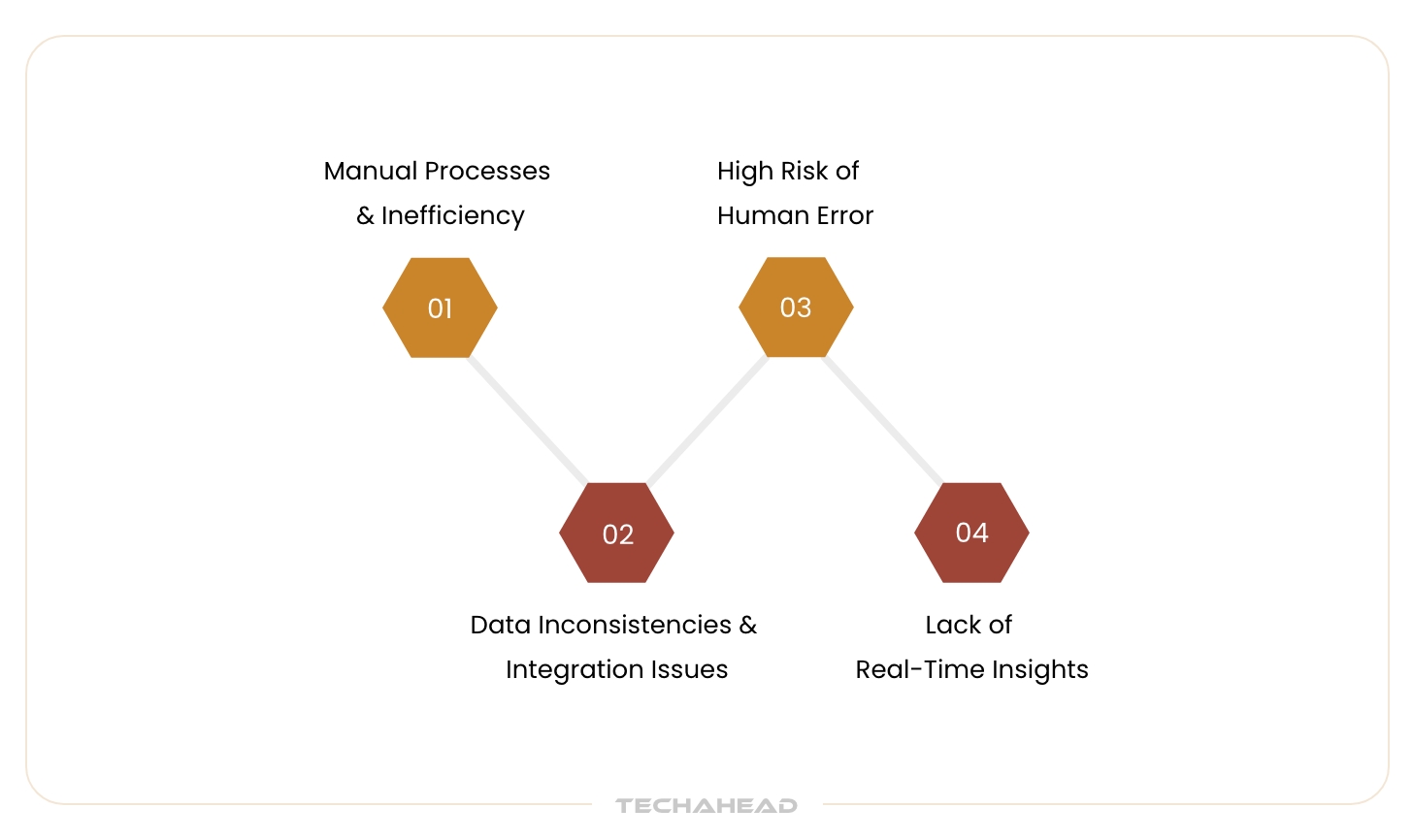 Manual Processes & Inefficiency

01

High Risk of Human Error

03

02

Data Inconsistencies & Integration Issues

04

Lack of Real-Time Insights

TECHAHEAD